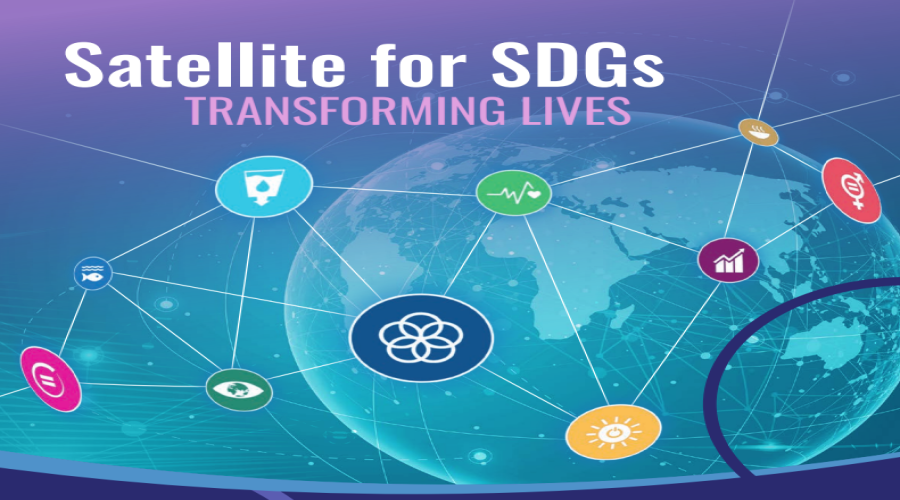 Satellite for SDGs
TRANSFORMING LIVES